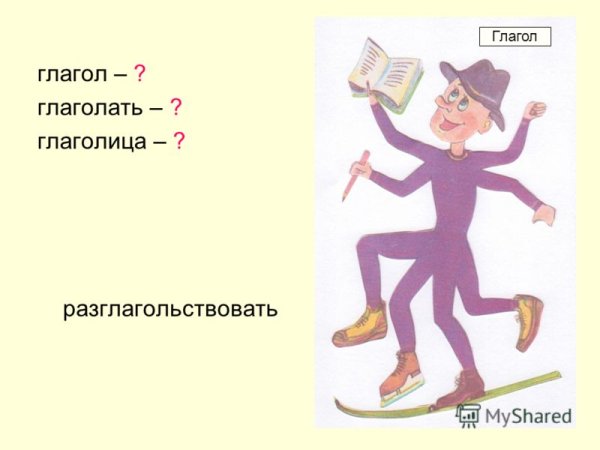 глагол – ?
глаголать – ?
глаголица – ?

разглагольствовать

Глагол

MyShared